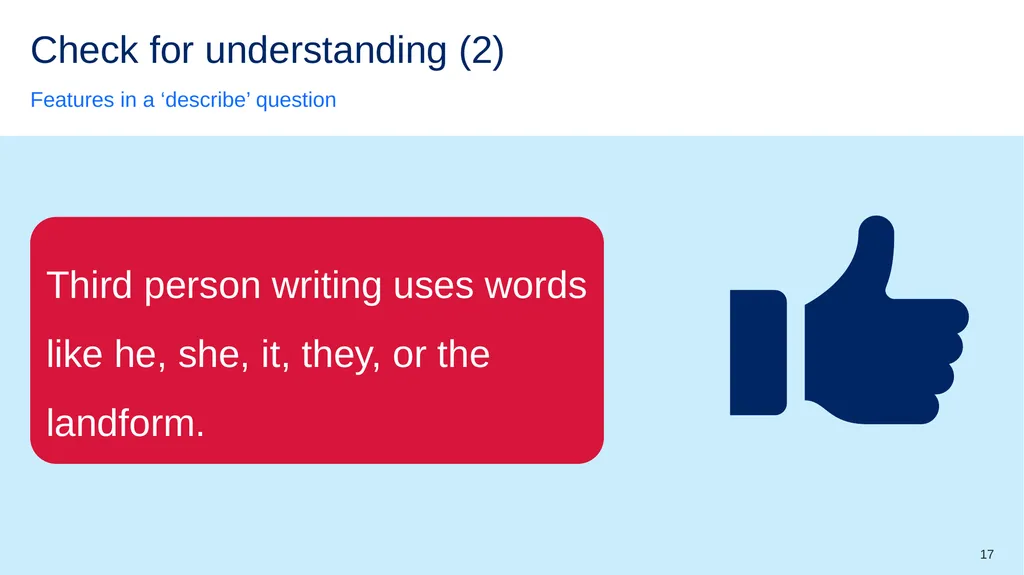 Check for understanding (2)

Features in a ‘describe’ question

Third person writing uses words like he, she, it, they, or the landform.

17